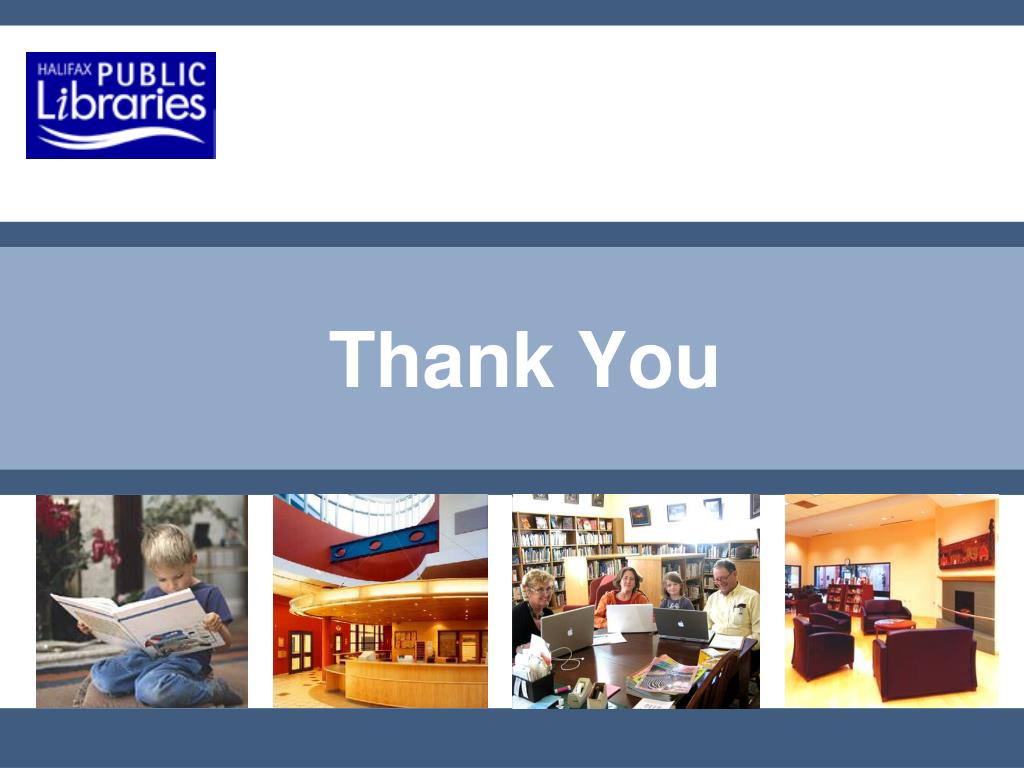 HALIFAX PUBLIC Libraries

Thank You